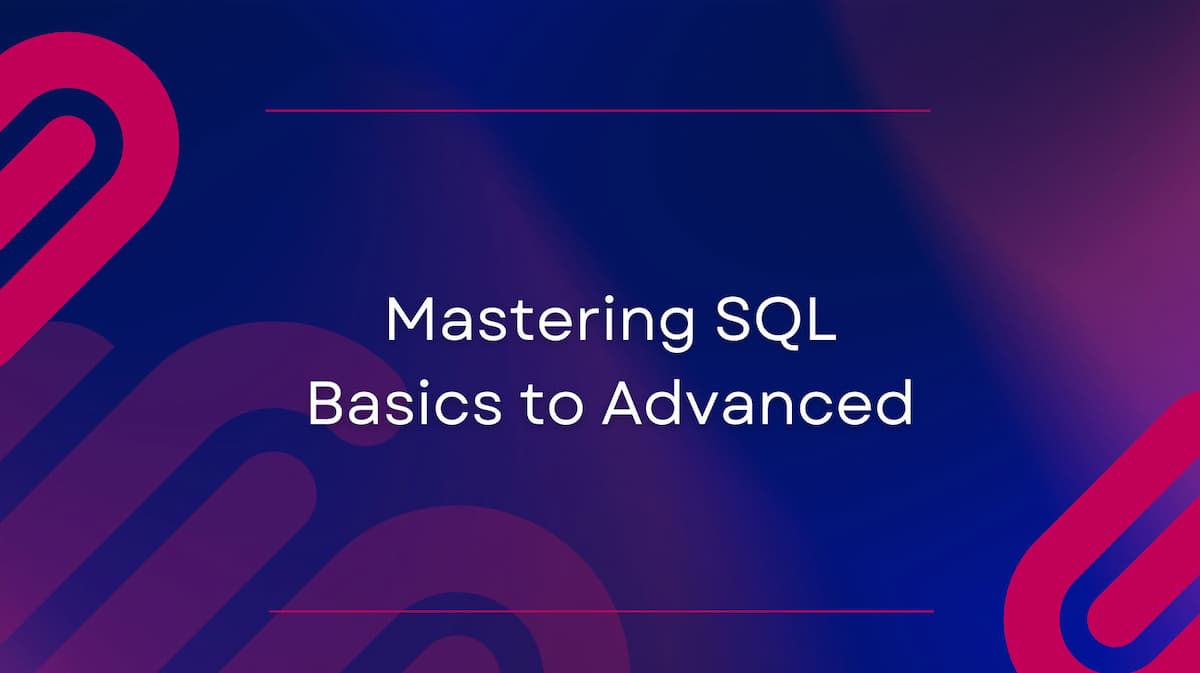 Mastering SQL
Basics to Advanced